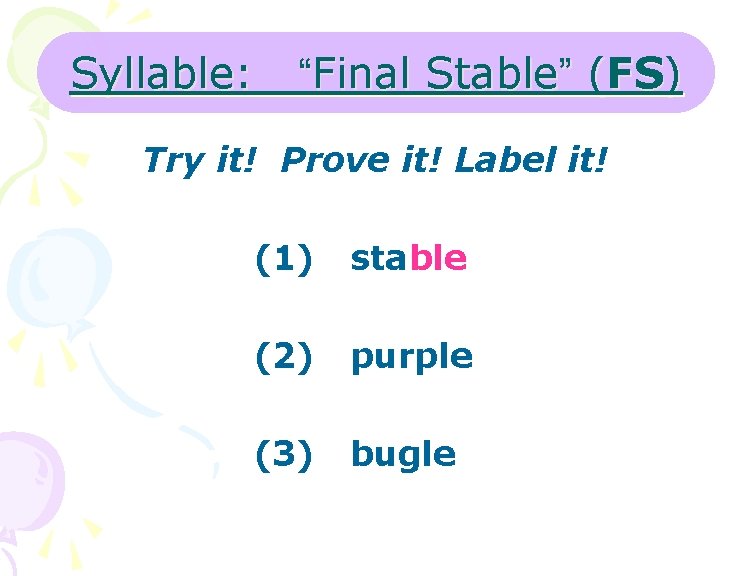 Syllable: “Final Stable” (FS)

Try it! Prove it! Label it!

(1) stable

(2) purple

(3) bugle